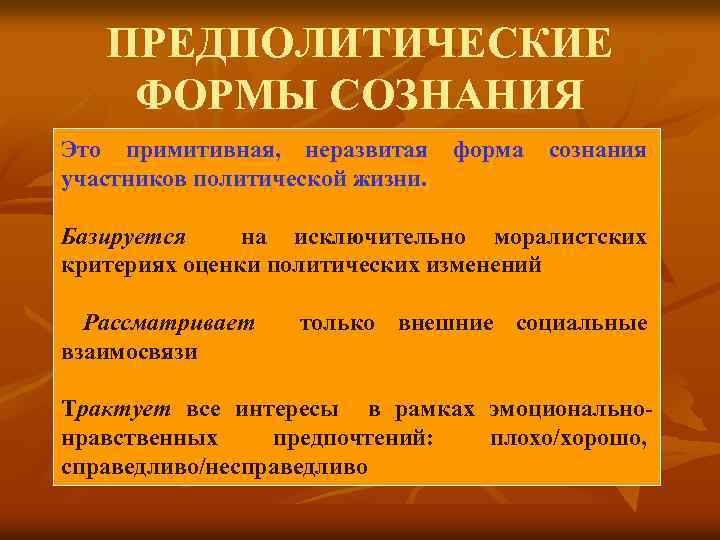 ПРЕДПОЛИТИЧЕСКИЕ ФОРМЫ СОЗНАНИЯ

Это примитивная, неразвитая форма сознания участников политической жизни.

Базируется на исключительно моралистских критериях оценки политических изменений

Рассматривает только внешние социальные взаимосвязи

Трактует все интересы в рамках эмоционально-нравственных предпочтений: плохо/хорошо, справедливо/несправедливо